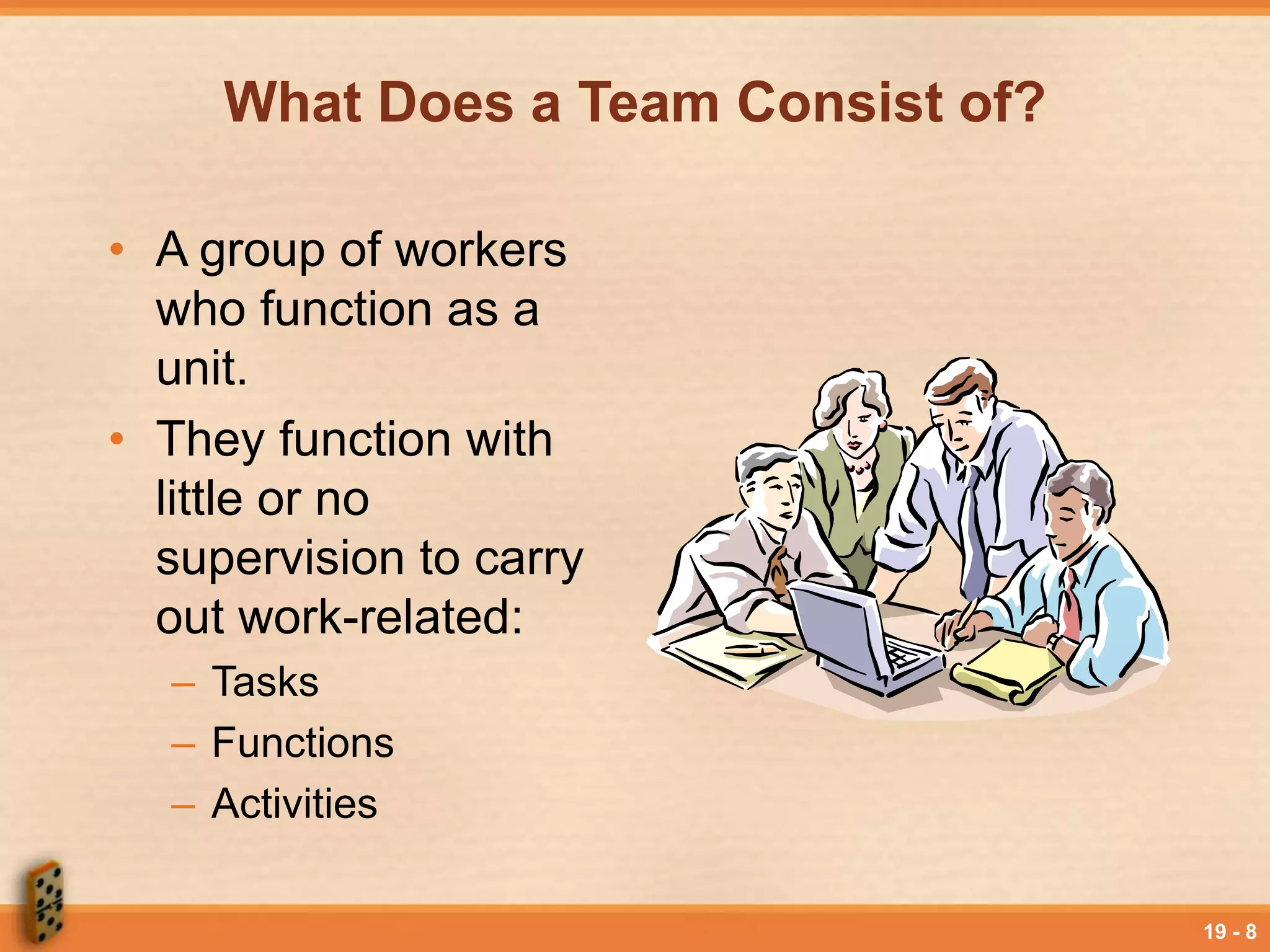 What Does a Team Consist of?

• A group of workers who function as a unit.

• They function with little or no supervision to carry out work-related:
  – Tasks
  – Functions
  – Activities

19 - 8